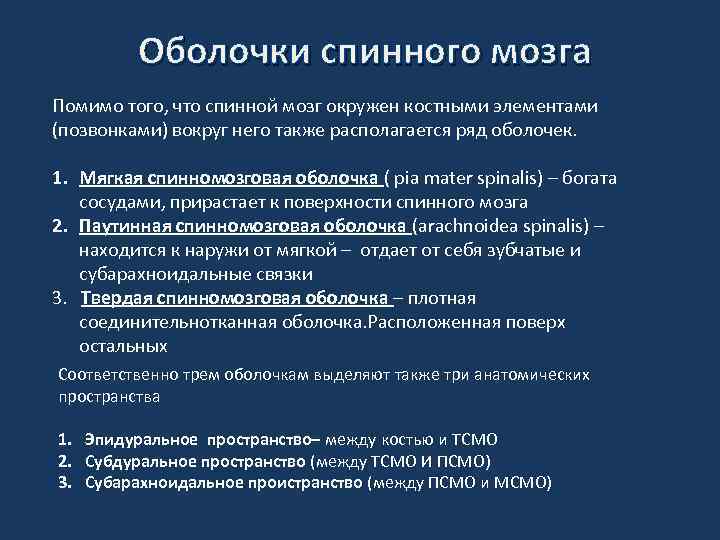 Оболочки спинного мозга

Помимо того, что спинной мозг окружен костными элементами (позвонками) вокруг него также располагается ряд оболочек.

1. Мягкая спинномозговая оболочка ( pia mater spinalis) – богата сосудами, прирастает к поверхности спинного мозга
2. Паутинная спинномозговая оболочка (arachnoidea spinalis) – находится к наружи от мягкой – отдает от себя зубчатые и субарахноидальные связки
3. Твердая спинномозговая оболочка – плотная соединительнотканная оболочка.Расположенная поверх остальных

Соответственно трем оболочкам выделяют также три анатомических пространства

1. Эпидуральное пространство– между костью и ТСМО
2. Субдуральное пространство (между ТСМО И ПСМО)
3. Субарахноидальное проистранство (между ПСМО и МСМО)